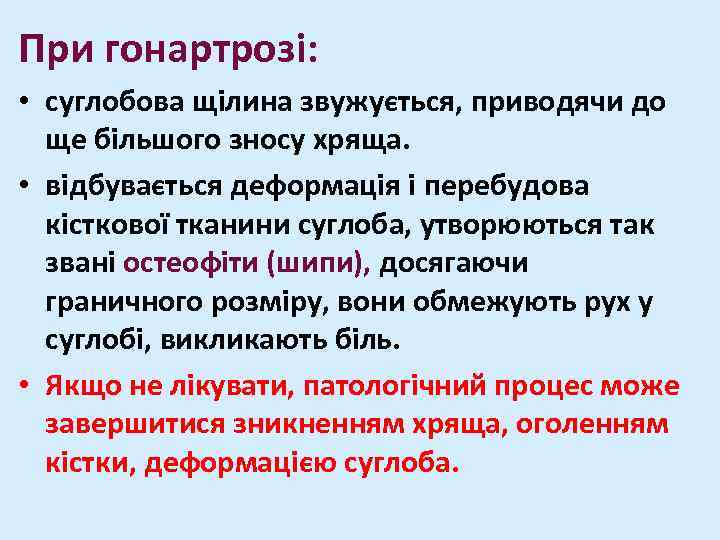 При гонартрозі:

• суглобова щілина звужується, приводячи до ще більшого зносу хряща.

• відбувається деформація і перебудова кісткової тканини суглоба, утворюються так звані остеофіти (шипи), досягаючи граничного розміру, вони обмежують рух у суглобі, викликають біль.

• Якщо не лікувати, патологічний процес може завершитися зникненням хряща, оголенням кістки, деформацією суглоба.